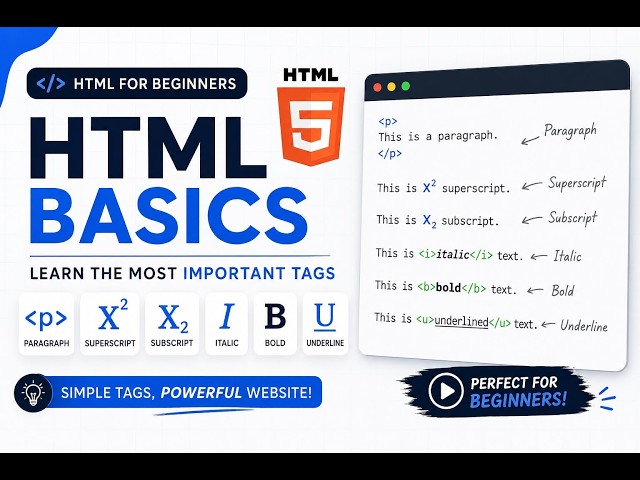 </> HTML FOR BEGINNERS

HTML 5

HTML BASICS

LEARN THE MOST IMPORTANT TAGS

<p> PARAGRAPH

$X^2$ SUPERSCRIPT

$X_2$ SUBSCRIPT

I ITALIC

B BOLD

U UNDERLINE

SIMPLE TAGS, POWERFUL WEBSITE!

<p>
This is a paragraph.
</p>
Paragraph

This is $X^2$ superscript. Superscript

This is $X_2$ subscript. Subscript

This is <i>italic</i> text. Italic

This is <b>bold</b> text. Bold

This is <u>underlined</u> text. Underline

PERFECT FOR BEGINNERS!